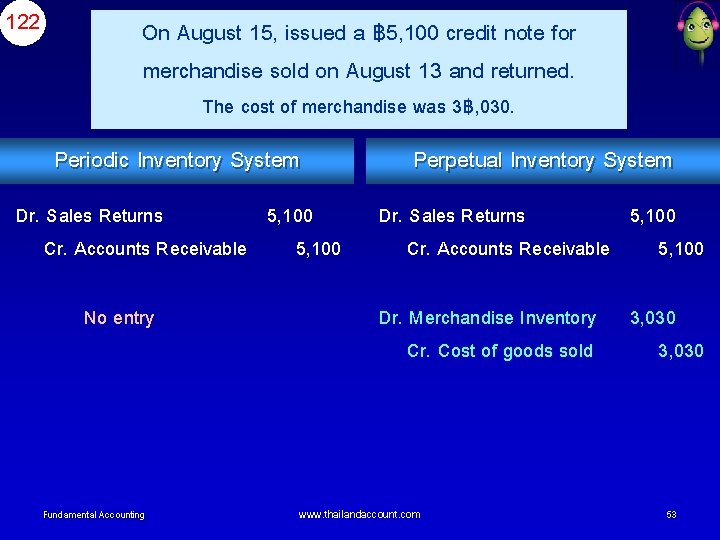 122

On August 15, issued a ฿5,100 credit note for merchandise sold on August 13 and returned.

The cost of merchandise was 3฿,030.

Periodic Inventory System

Dr. Sales Returns 5,100
Cr. Accounts Receivable 5,100

No entry

Perpetual Inventory System

Dr. Sales Returns 5,100
Cr. Accounts Receivable 5,100

Dr. Merchandise Inventory 3,030
Cr. Cost of goods sold 3,030

Fundamental Accounting

www.thailandaccount.com

53